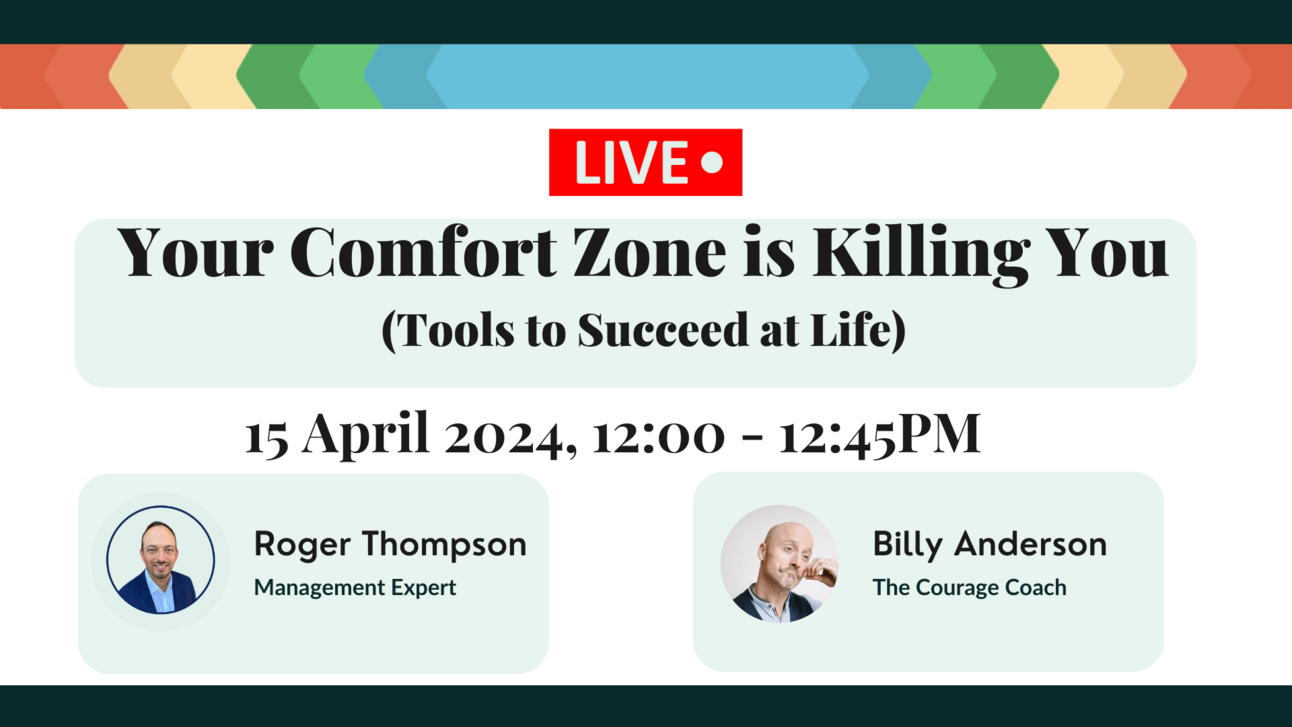 LIVE

Your Comfort Zone is Killing You
(Tools to Succeed at Life)

15 April 2024, 12:00 - 12:45PM

Roger Thompson
Management Expert

Billy Anderson
The Courage Coach